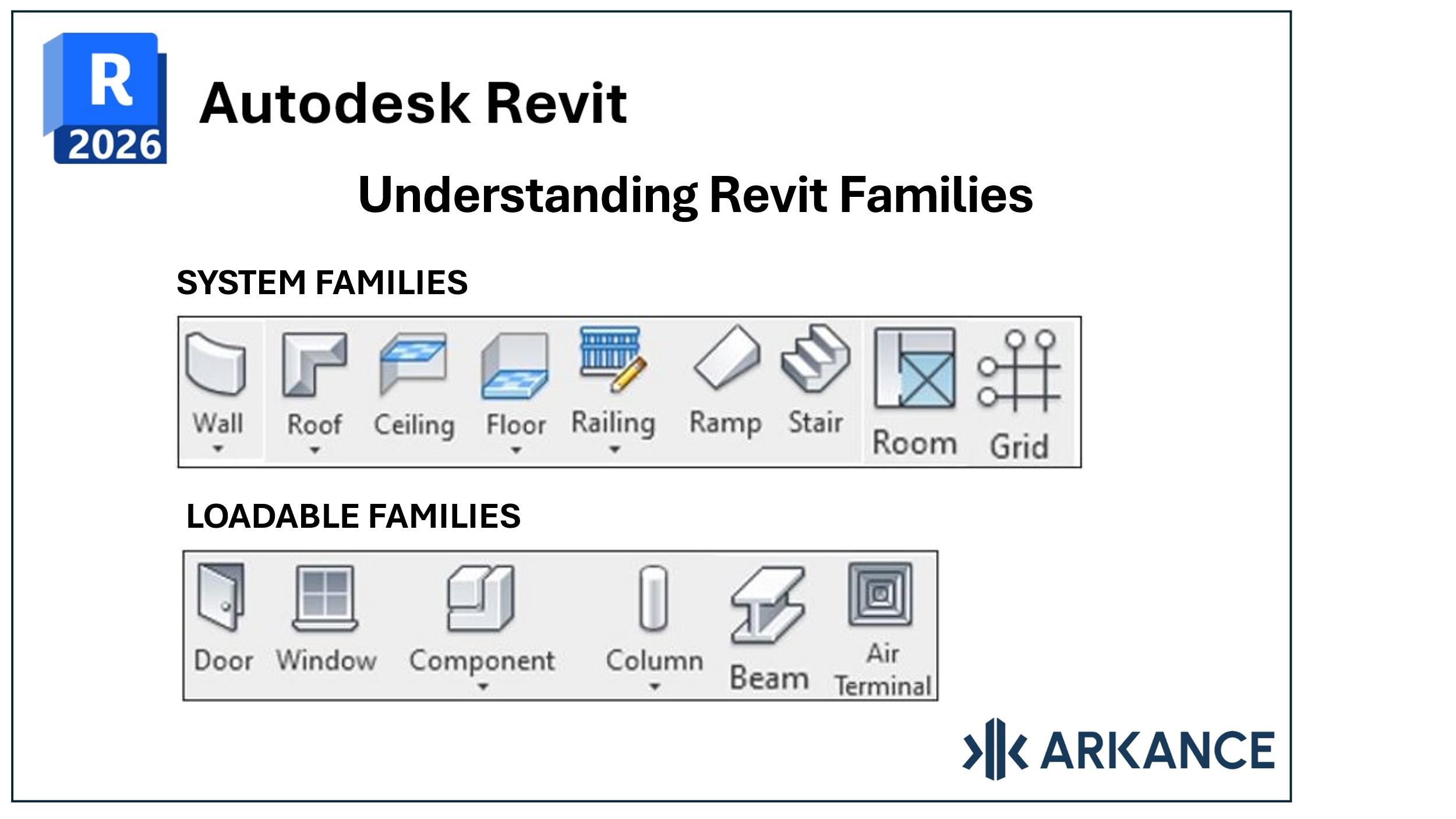 R
2026

Autodesk Revit

Understanding Revit Families

SYSTEM FAMILIES

Wall Roof Ceiling Floor Railing Ramp Stair Room Grid

LOADABLE FAMILIES

Door Window Component Column Beam Air Terminal

ARKANCE